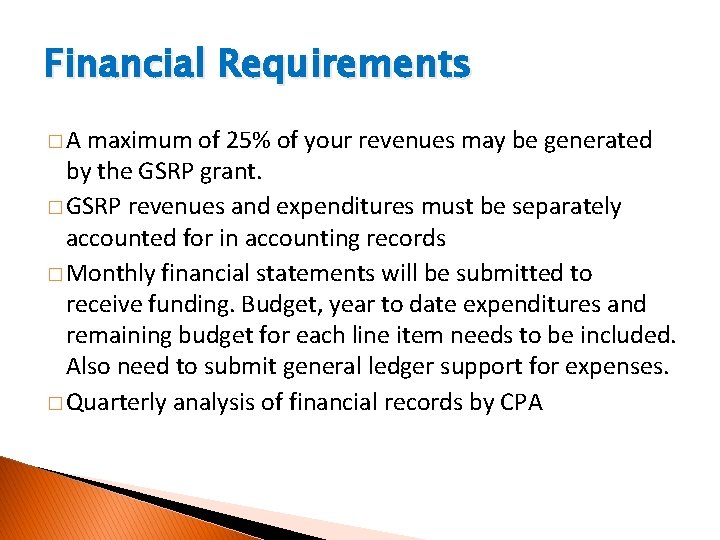 Financial Requirements

□ A maximum of 25% of your revenues may be generated by the GSRP grant.

□ GSRP revenues and expenditures must be separately accounted for in accounting records

□ Monthly financial statements will be submitted to receive funding. Budget, year to date expenditures and remaining budget for each line item needs to be included. Also need to submit general ledger support for expenses.

□ Quarterly analysis of financial records by CPA